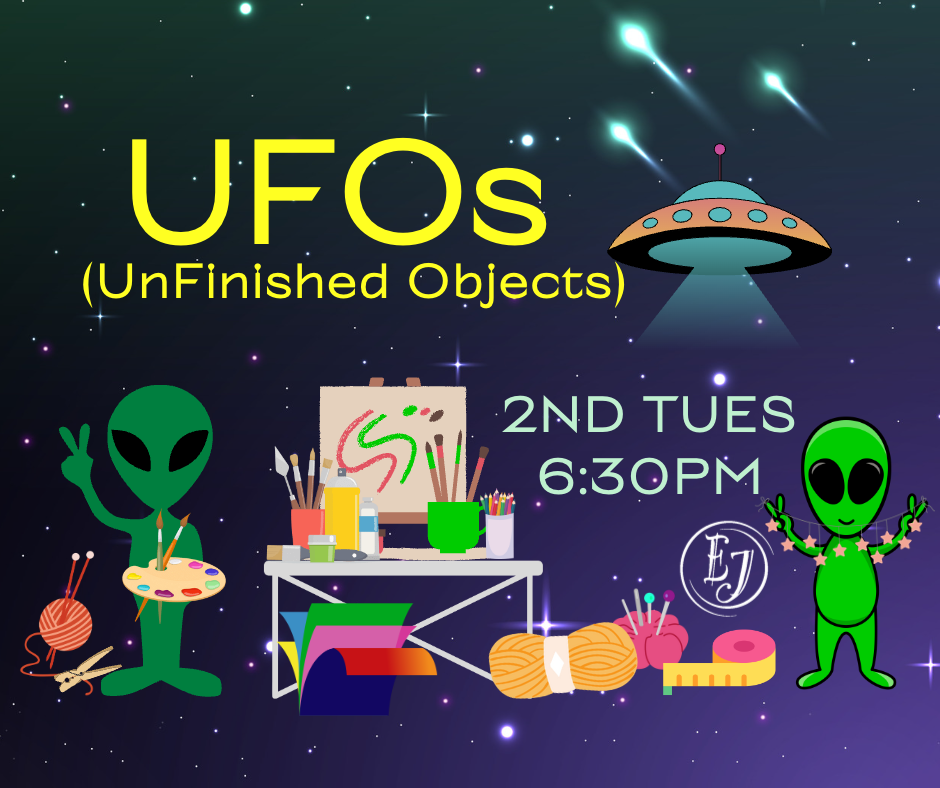 UFOs
(UnFinished Objects)

2ND TUES
6:30PM

EJ